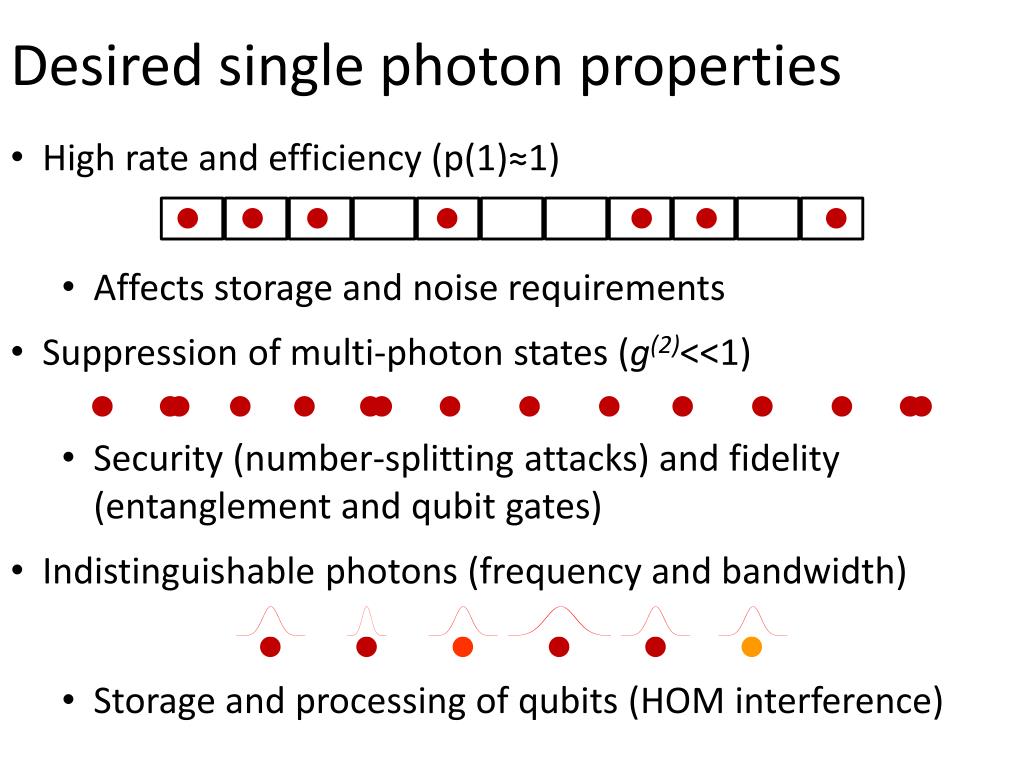 Desired single photon properties

• High rate and efficiency (p(1)≈1)

• Affects storage and noise requirements

• Suppression of multi-photon states ($g^{(2)}$<<1)

• Security (number-splitting attacks) and fidelity (entanglement and qubit gates)

• Indistinguishable photons (frequency and bandwidth)

• Storage and processing of qubits (HOM interference)